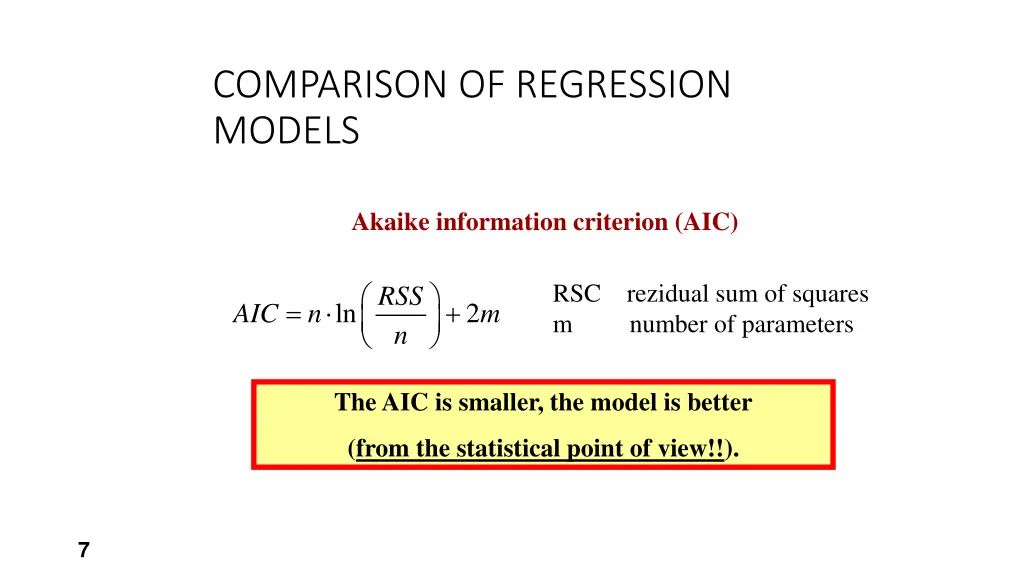 COMPARISON OF REGRESSION MODELS

Akaike information criterion (AIC)

$AIC = n \cdot \ln\left(\frac{RSS}{n}\right) + 2m$

RSC rezidual sum of squares
m number of parameters

The AIC is smaller, the model is better
(from the statistical point of view!!).

7